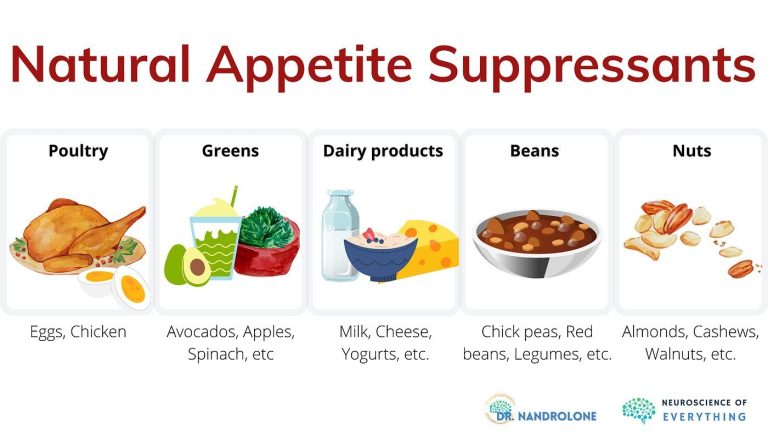 Natural Appetite Suppressants

Poultry

Eggs, Chicken

Greens

Avocados, Apples, Spinach, etc

Dairy products

Milk, Cheese, Yogurts, etc.

Beans

Chick peas, Red beans, Legumes, etc.

Nuts

Almonds, Cashews, Walnuts, etc.

DR. NANDROLONE

NEUROSCIENCE OF EVERYTHING